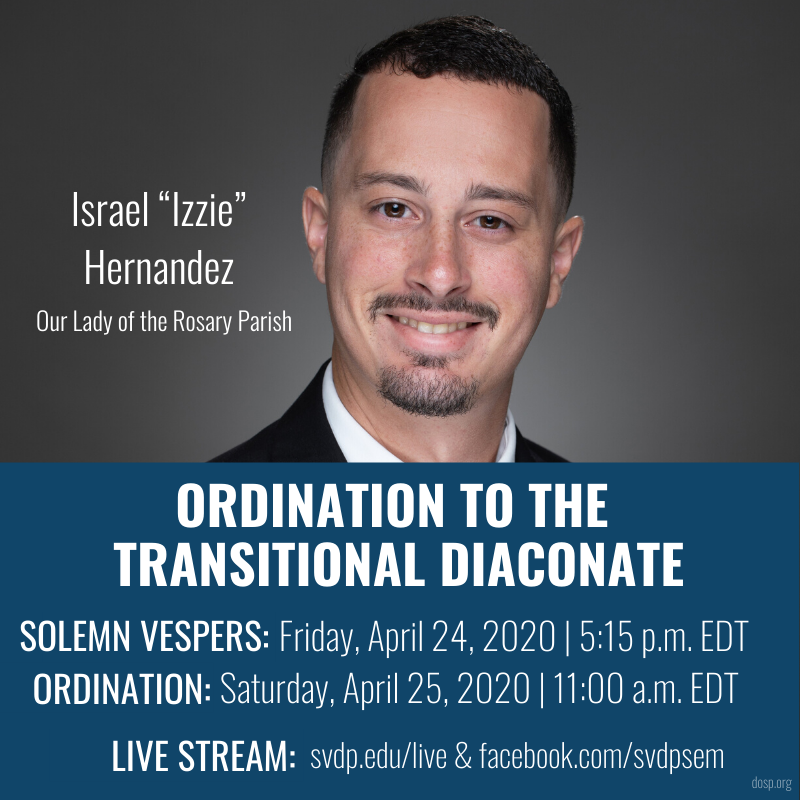 Israel “Izzie” Hernandez

Our Lady of the Rosary Parish

ORDINATION TO THE TRANSITIONAL DIACONATE

SOLEMN VESPERS: Friday, April 24, 2020 | 5:15 p.m. EDT

ORDINATION: Saturday, April 25, 2020 | 11:00 a.m. EDT

LIVE STREAM: svdp.edu/live & facebook.com/svdpsem

dosp.org